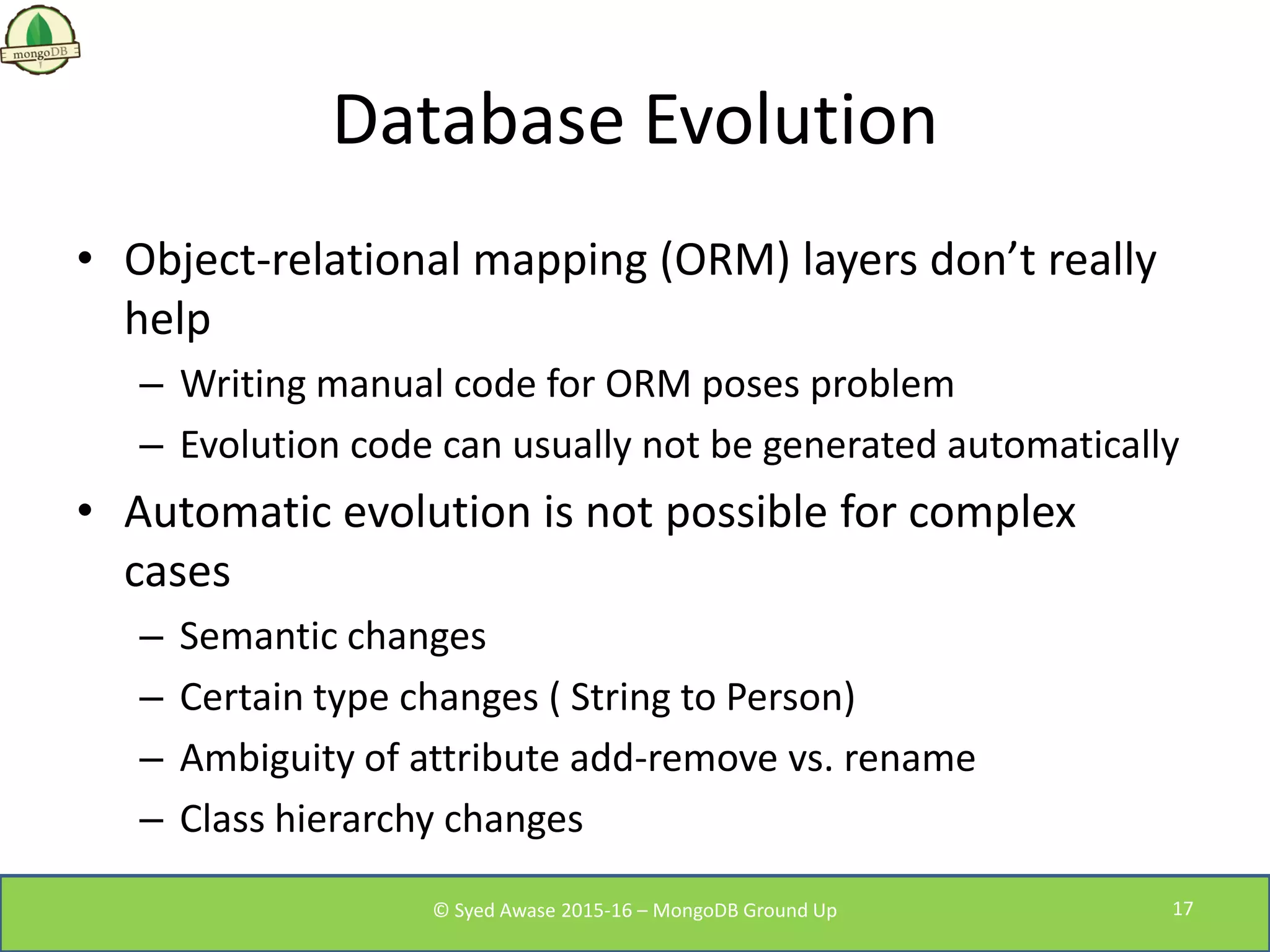 mongoDB

Database Evolution

• Object-relational mapping (ORM) layers don’t really help
  – Writing manual code for ORM poses problem
  – Evolution code can usually not be generated automatically
• Automatic evolution is not possible for complex cases
  – Semantic changes
  – Certain type changes ( String to Person)
  – Ambiguity of attribute add-remove vs. rename
  – Class hierarchy changes

© Syed Awase 2015-16 – MongoDB Ground Up

17